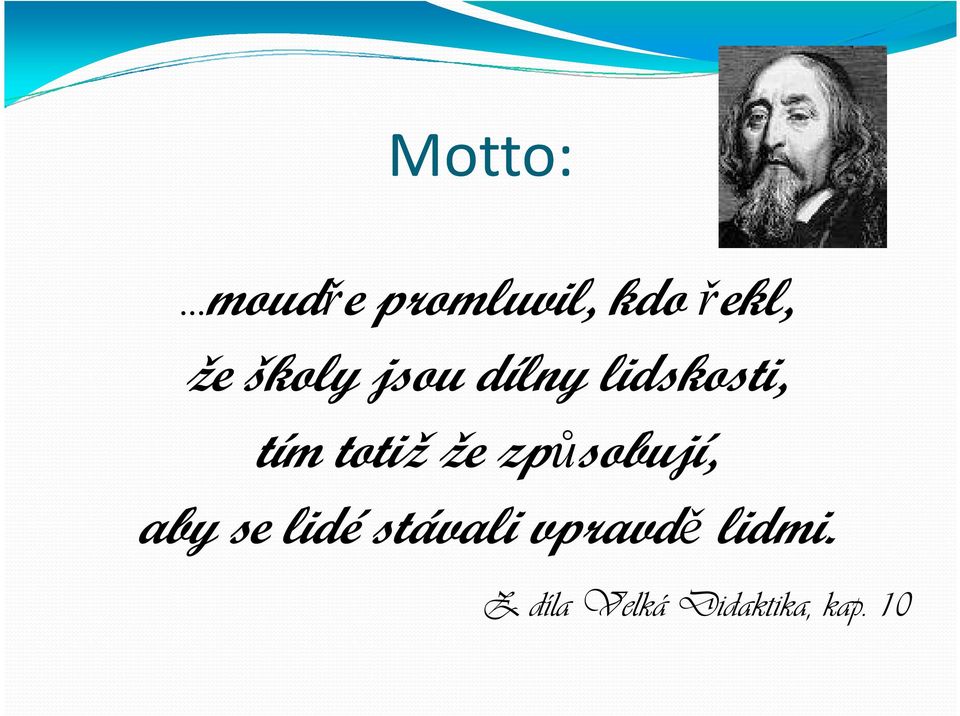 Motto:

…moudře promluvil, kdo řekl, že školy jsou dílny lidskosti, tím totiž že způsobují, aby se lidé stávali vpravdě lidmi.

Z díla Velká Didaktika, kap. 10